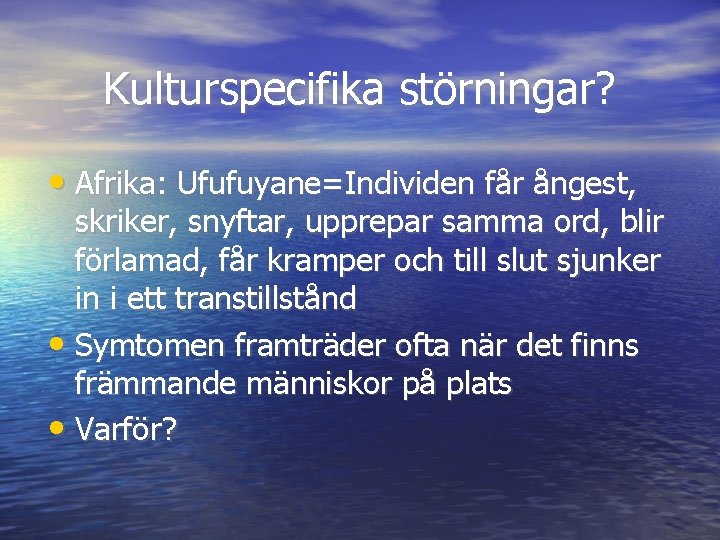 Kulturspecifika störningar?

• Afrika: Ufufuyane=Individen får ångest, skriker, snyftar, upprepar samma ord, blir förlamad, får kramper och till slut sjunker in i ett transtillstånd
• Symtomen framträder ofta när det finns främmande människor på plats
• Varför?